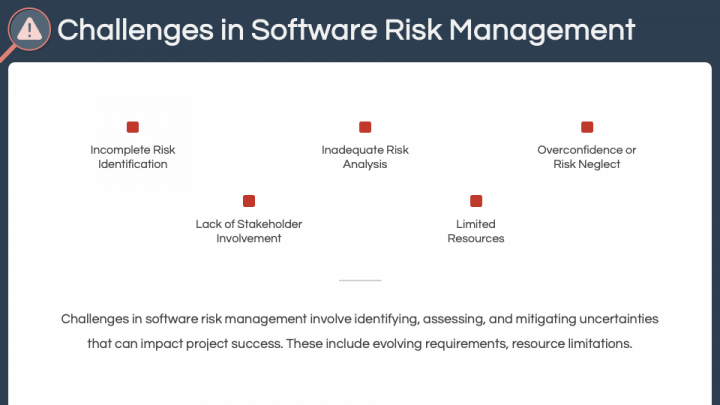 Challenges in Software Risk Management

Incomplete Risk Identification

Inadequate Risk Analysis

Overconfidence or Risk Neglect

Lack of Stakeholder Involvement

Limited Resources

Challenges in software risk management involve identifying, assessing, and mitigating uncertainties that can impact project success. These include evolving requirements, resource limitations.